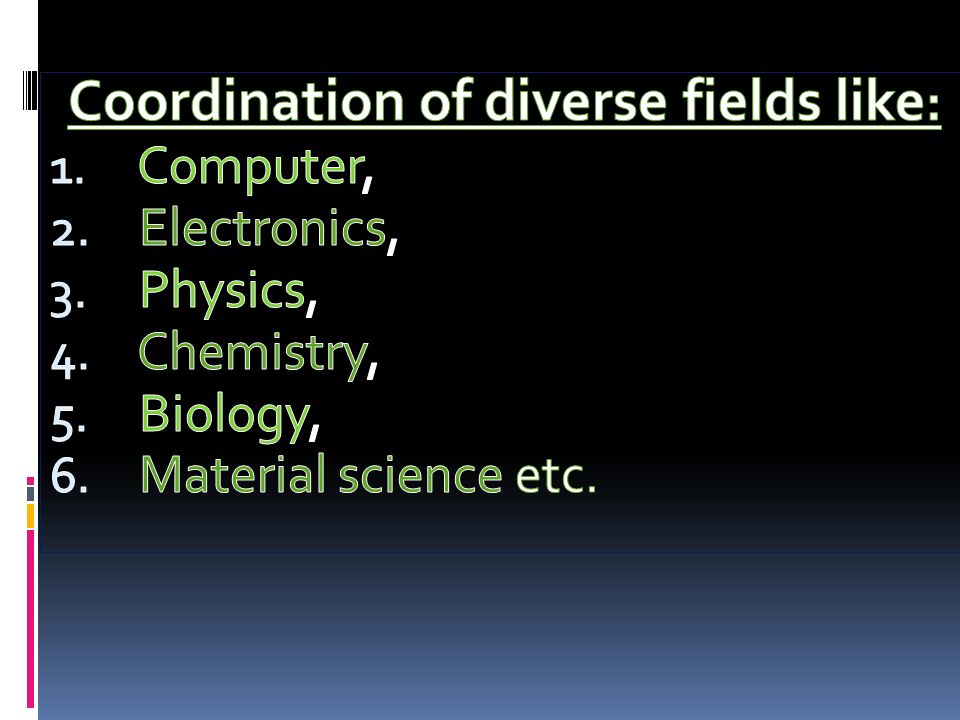 Coordination of diverse fields like:

1. Computer,
2. Electronics,
3. Physics,
4. Chemistry,
5. Biology,
6. Material science etc.